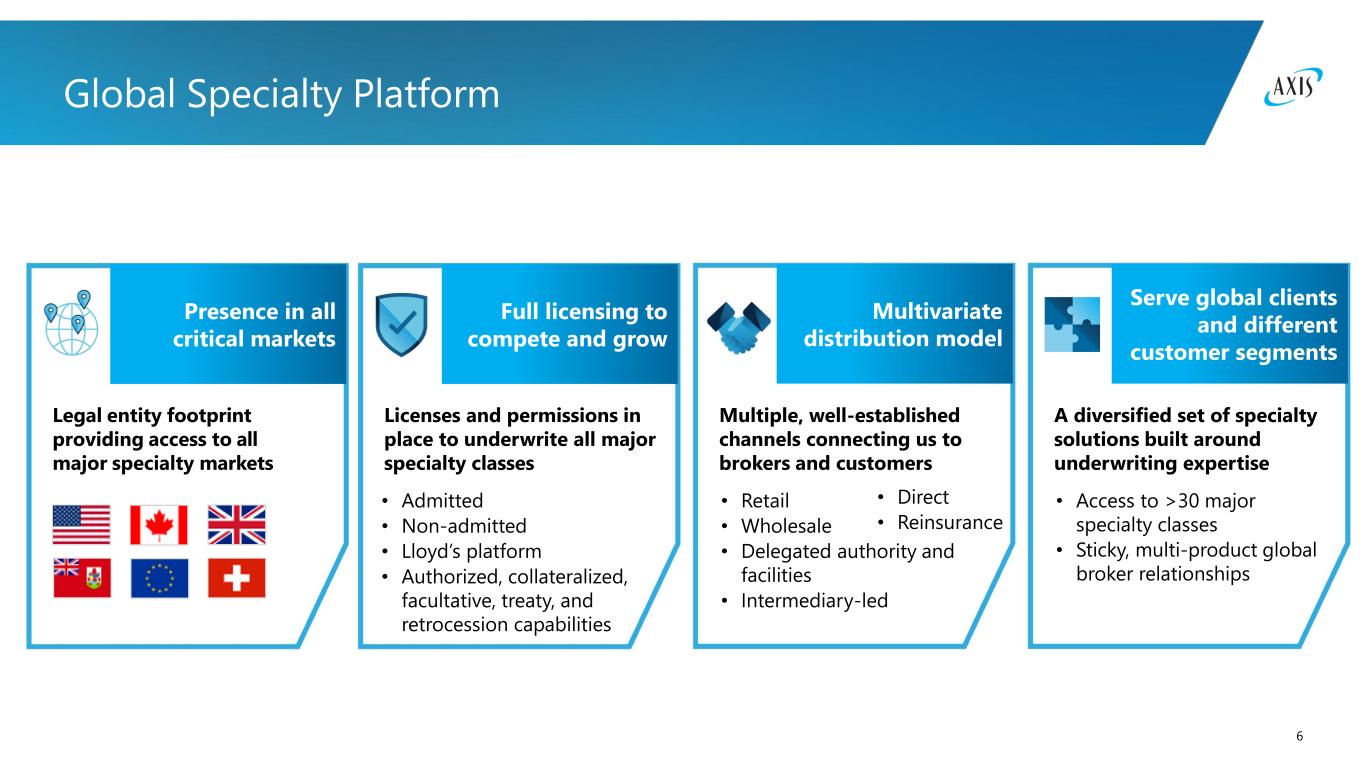 Global Specialty Platform

AXIS

Presence in all critical markets

Legal entity footprint providing access to all major specialty markets

Full licensing to compete and grow

Licenses and permissions in place to underwrite all major specialty classes

• Admitted
• Non-admitted
• Lloyd's platform
• Authorized, collateralized, facultative, treaty, and retrocession capabilities

Multivariate distribution model

Multiple, well-established channels connecting us to brokers and customers

• Retail
• Wholesale
• Delegated authority and facilities
• Intermediary-led

• Direct
• Reinsurance

Serve global clients and different customer segments

A diversified set of specialty solutions built around underwriting expertise

• Access to >30 major specialty classes
• Sticky, multi-product global broker relationships

6